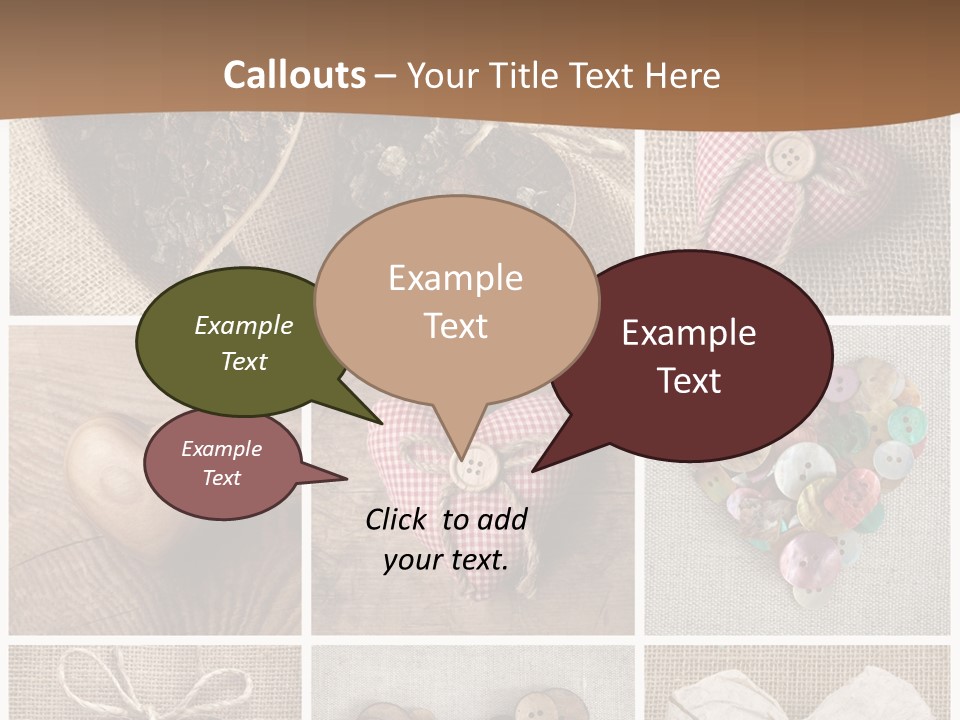 Callouts – Your Title Text Here

Example Text

Example Text

Example Text

Example Text

Click to add your text.